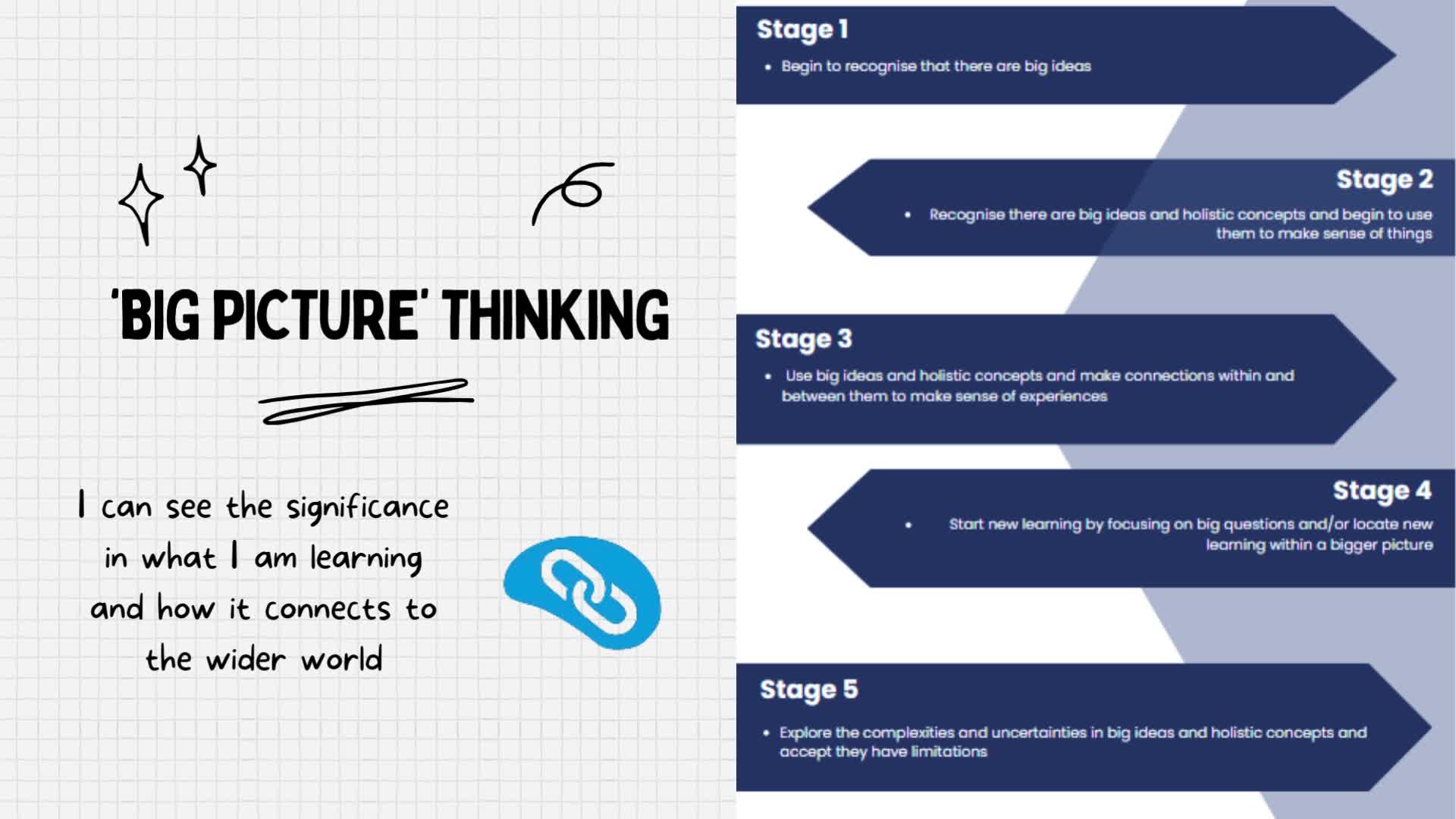 'BIG PICTURE' THINKING

I can see the significance in what I am learning and how it connects to the wider world

Stage 1
• Begin to recognise that there are big ideas

Stage 2
• Recognise there are big ideas and holistic concepts and begin to use them to make sense of things

Stage 3
• Use big ideas and holistic concepts and make connections within and between them to make sense of experiences

Stage 4
• Start new learning by focusing on big questions and/or locate new learning within a bigger picture

Stage 5
• Explore the complexities and uncertainties in big ideas and holistic concepts and accept they have limitations